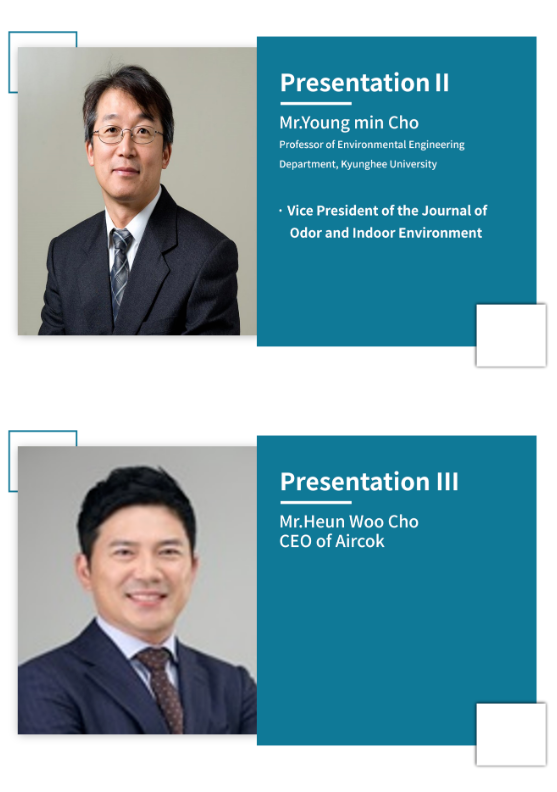 Presentation II

Mr.Young min Cho

Professor of Environmental Engineering Department, Kyunghee University

· Vice President of the Journal of Odor and Indoor Environment

Presentation III

Mr.Heun Woo Cho
CEO of Aircok